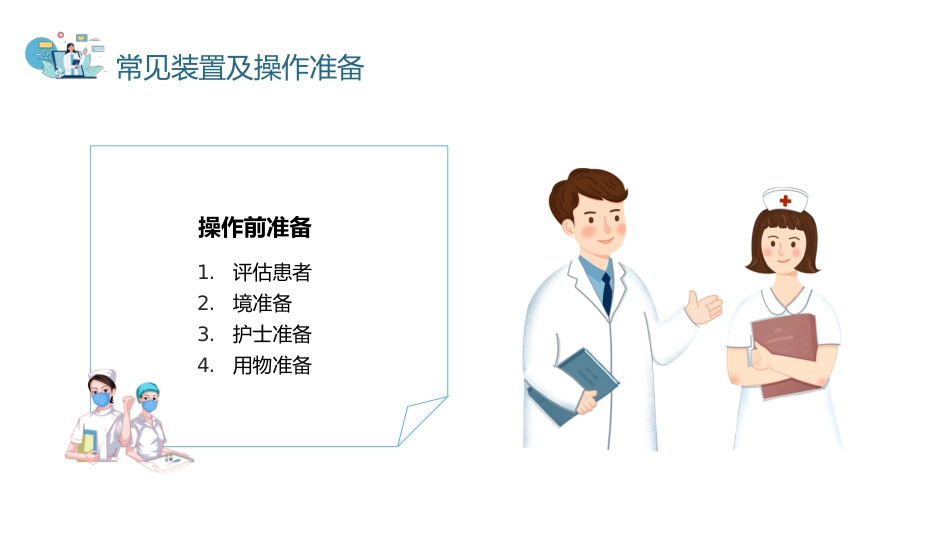 常见装置及操作准备

操作前准备

1. 评估患者
2. 境准备
3. 护士准备
4. 用物准备